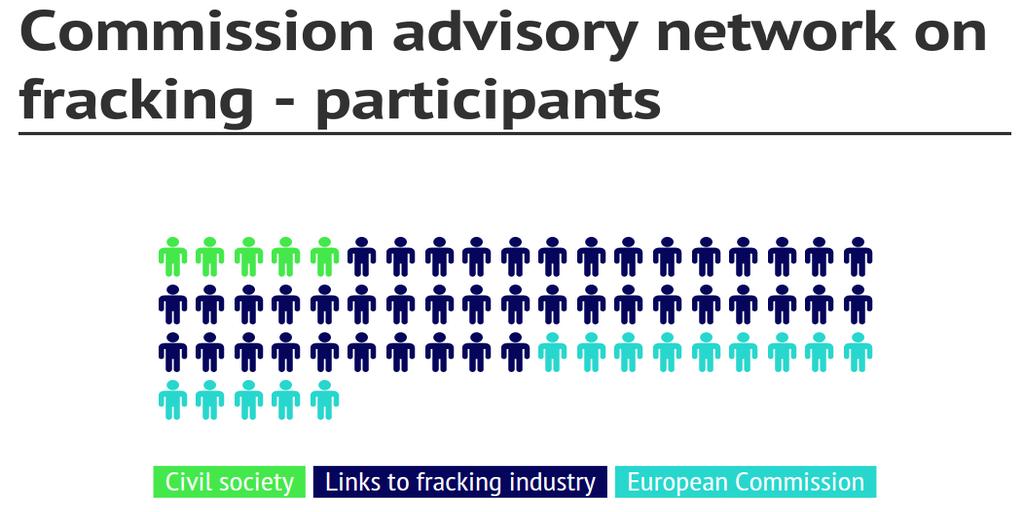 Commission advisory network on fracking - participants

Civil society
Links to fracking industry
European Commission